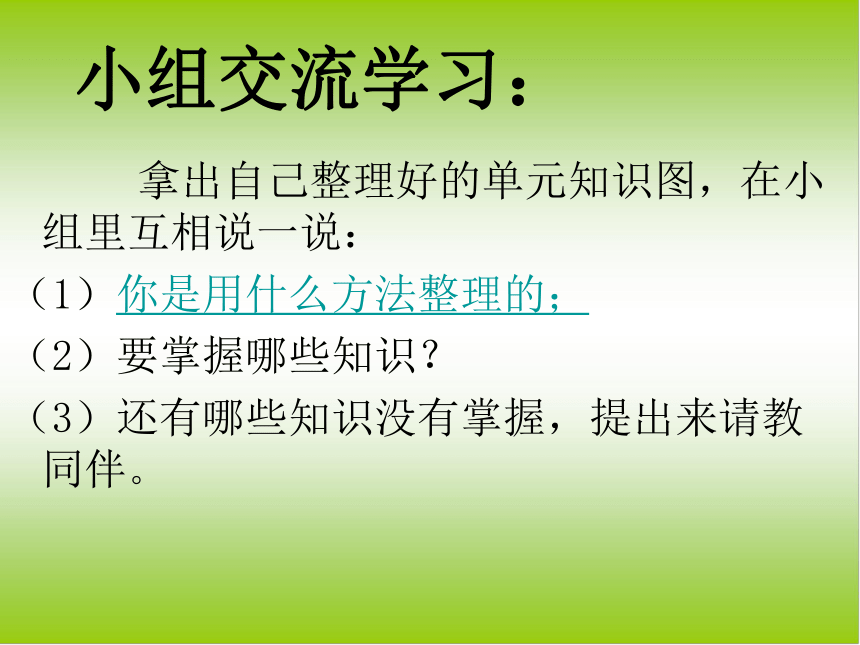 小组交流学习：

拿出自己整理好的单元知识图，在小组里互相说一说：

（1）你是用什么方法整理的；

（2）要掌握哪些知识？

（3）还有哪些知识没有掌握，提出来请教同伴。